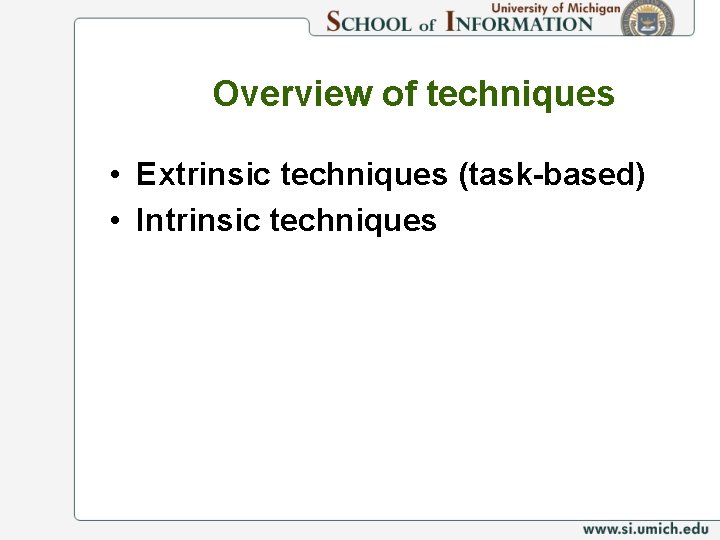 University of Michigan
SCHOOL of INFORMATION

Overview of techniques

• Extrinsic techniques (task-based)
• Intrinsic techniques

www.si.umich.edu